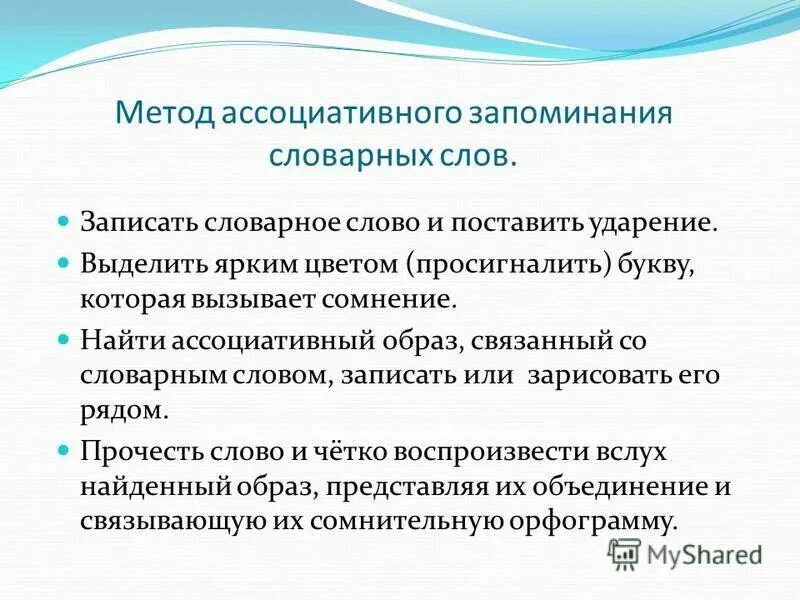 Метод ассоциативного запоминания словарных слов.

Записать словарное слово и поставить ударение.

Выделить ярким цветом (просигналить) букву, которая вызывает сомнение.

Найти ассоциативный образ, связанный со словарным словом, записать или зарисовать его рядом.

Прочесть слово и чётко воспроизвести вслух найденный образ, представляя их объединение и связывающую их сомнительную орфограмму.

MyShared